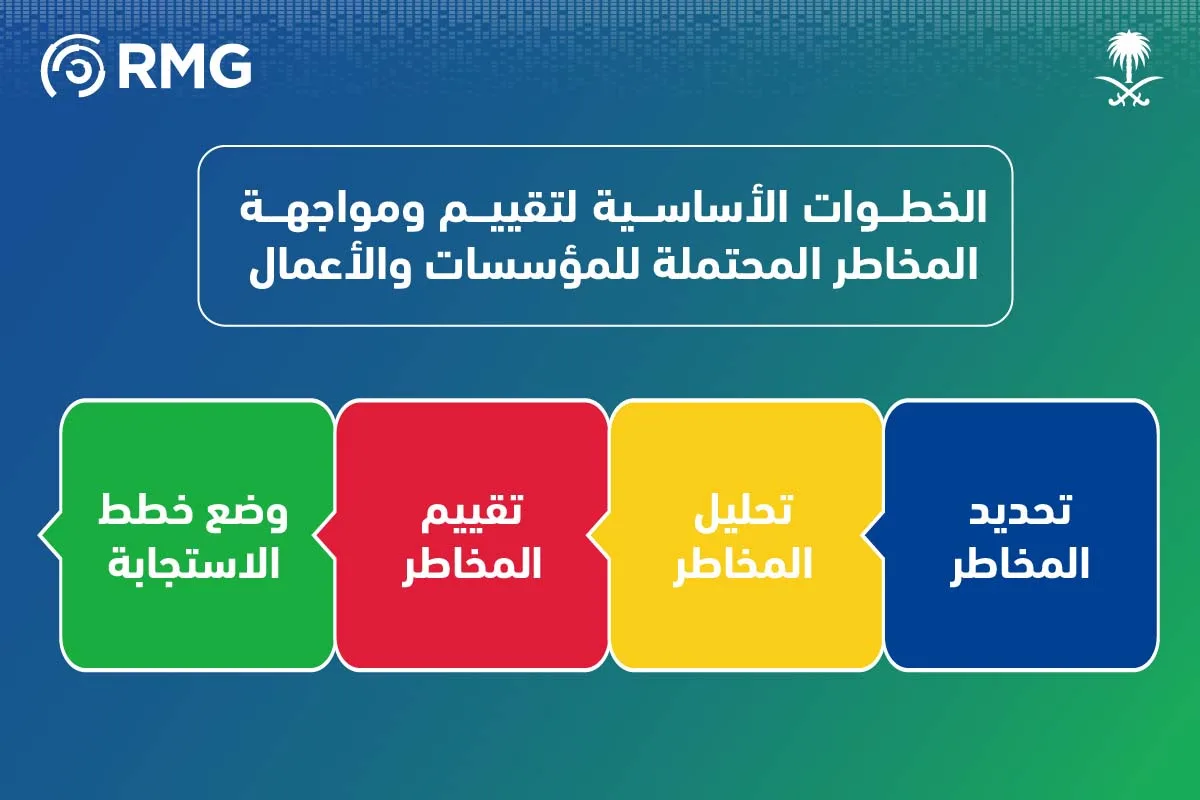 RMG

الخطوات الأساسية لتقييم ومواجهة المخاطر المحتملة للمؤسسات والأعمال

تحديد المخاطر

تحليل المخاطر

تقييم المخاطر

وضع خطط الاستجابة